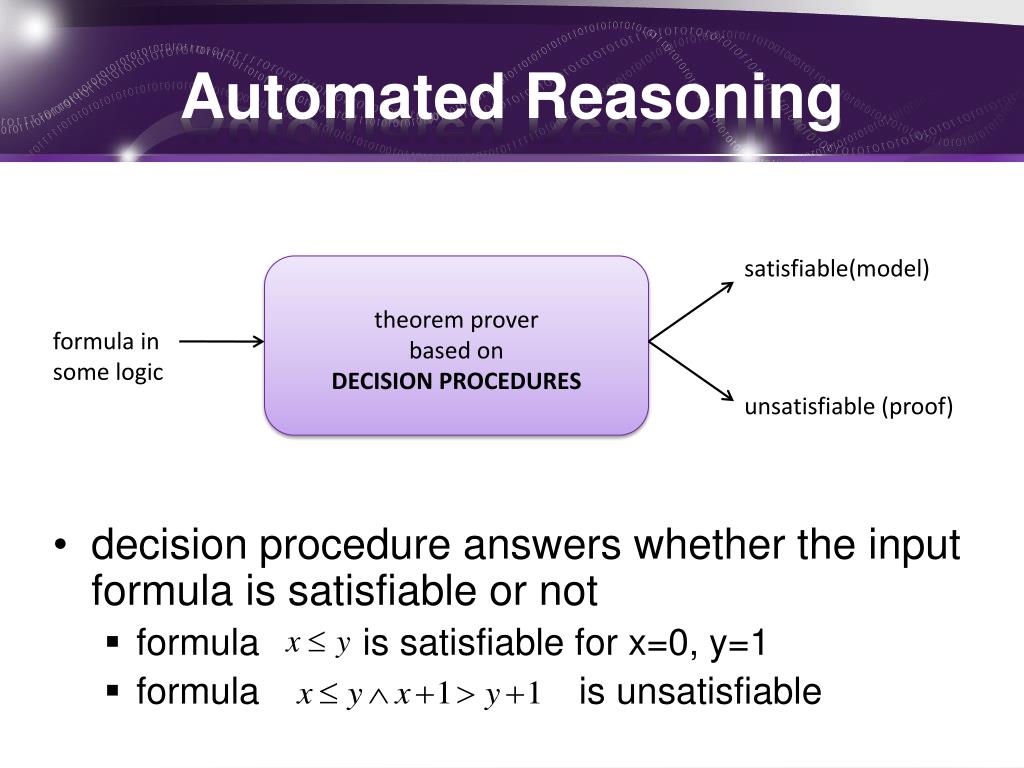 Automated Reasoning

formula in some logic

theorem prover
based on
DECISION PROCEDURES

satisfiable(model)

unsatisfiable (proof)

• decision procedure answers whether the input formula is satisfiable or not
 ▪ formula $x \leq y$ is satisfiable for x=0, y=1
 ▪ formula $x \leq y \wedge x+1 > y+1$ is unsatisfiable